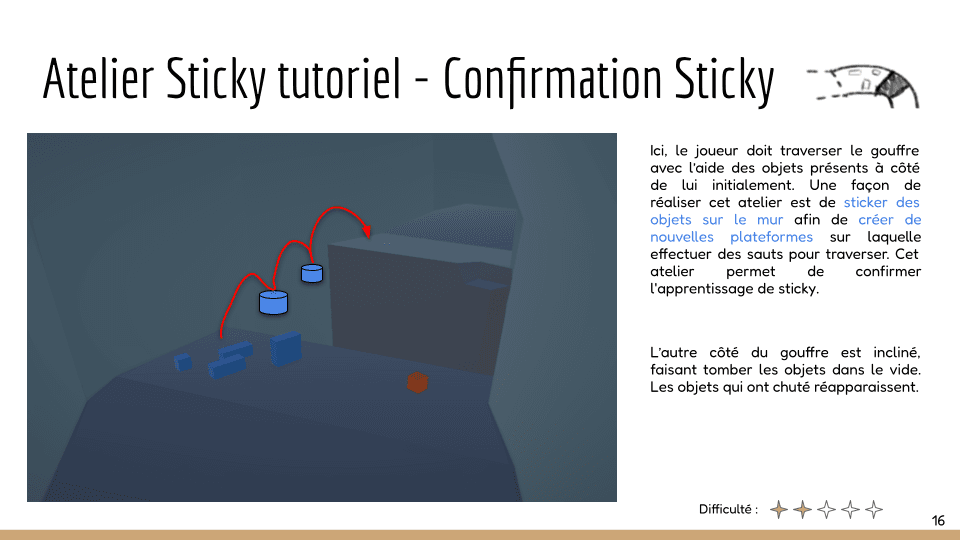 Atelier Sticky tutoriel - Confirmation Sticky

Ici, le joueur doit traverser le gouffre avec l'aide des objets présents à côté de lui initialement. Une façon de réaliser cet atelier est de sticker des objets sur le mur afin de créer de nouvelles plateformes sur laquelle effectuer des sauts pour traverser. Cet atelier permet de confirmer l'apprentissage de sticky.

L'autre côté du gouffre est incliné, faisant tomber les objets dans le vide. Les objets qui ont chuté réapparaissent.

Difficulté :

16